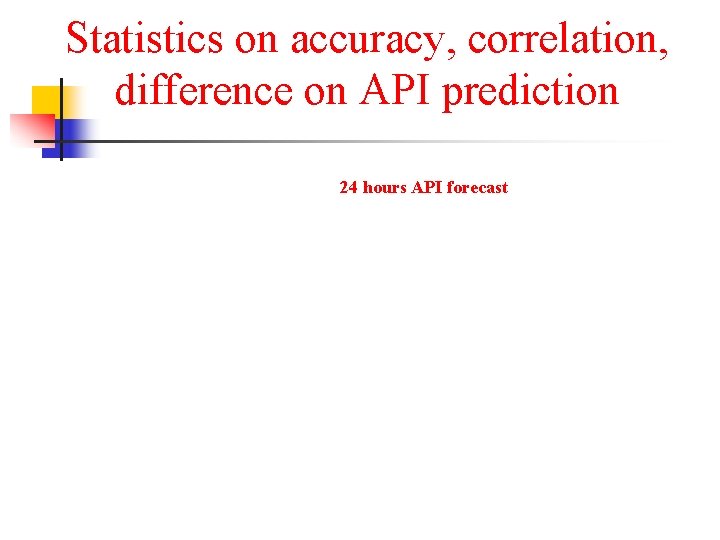 Statistics on accuracy, correlation, difference on API prediction

24 hours API forecast